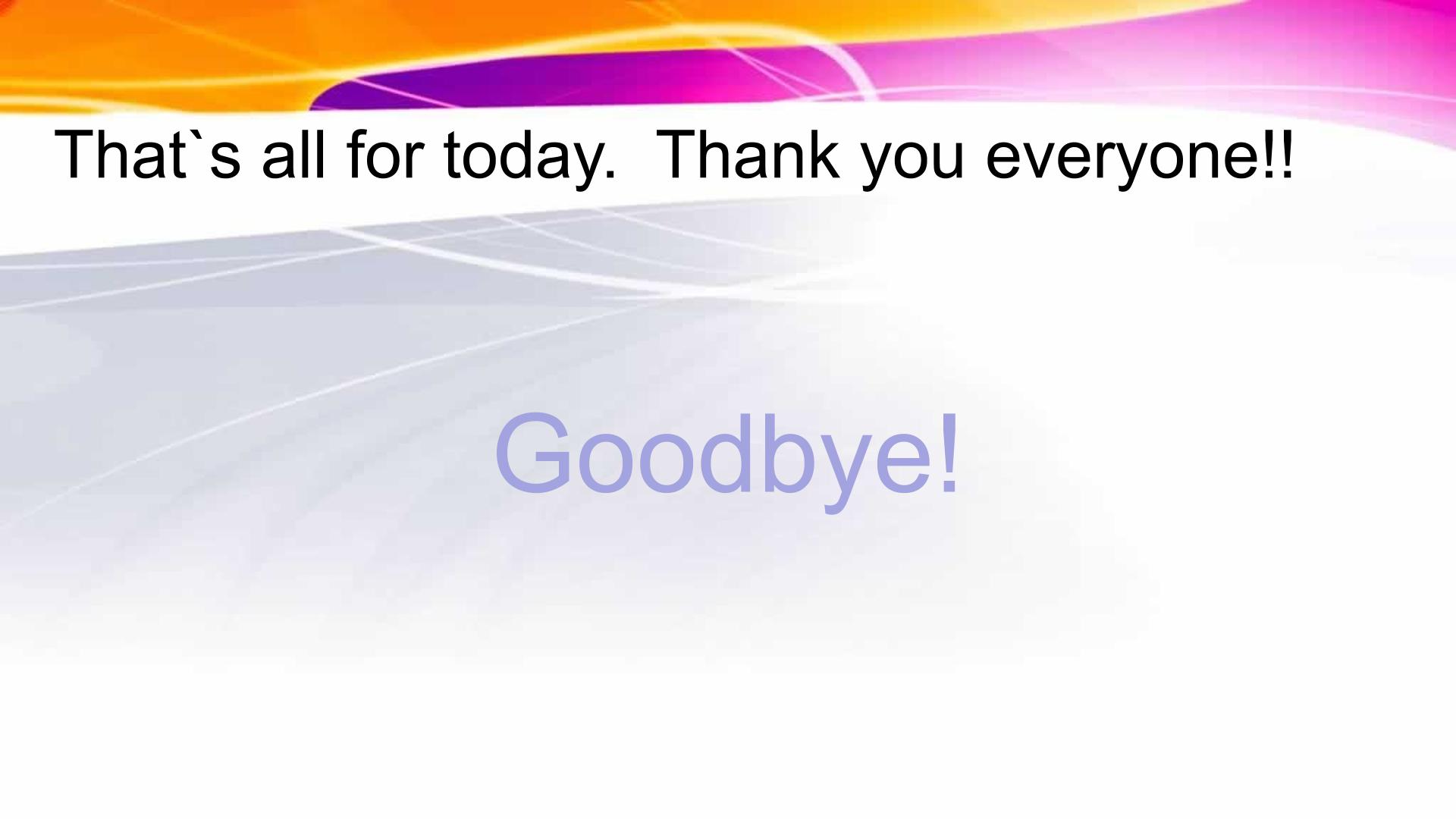 That`s all for today.  Thank you everyone!!

Goodbye!